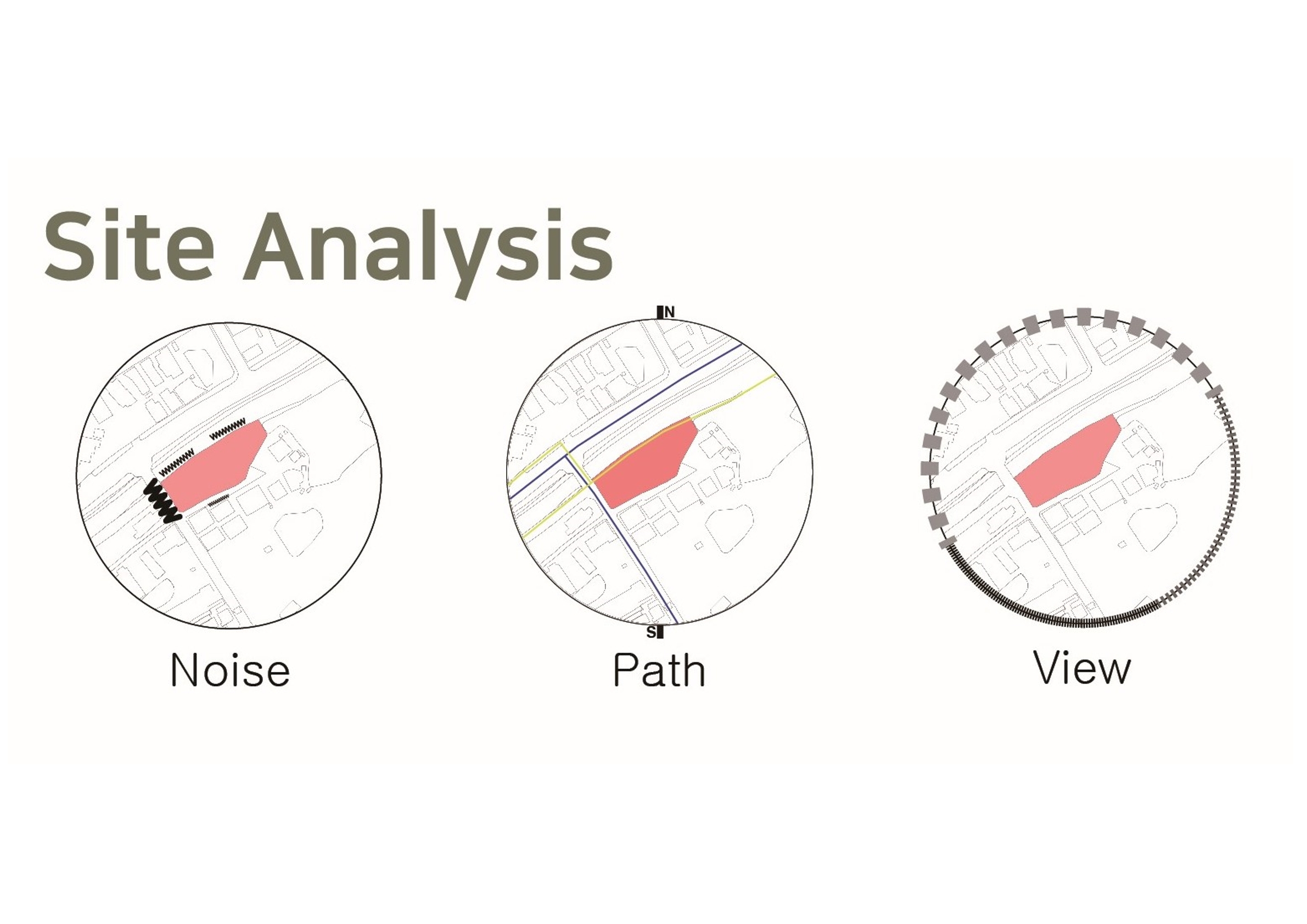 Site Analysis

N

S

Noise

Path

View